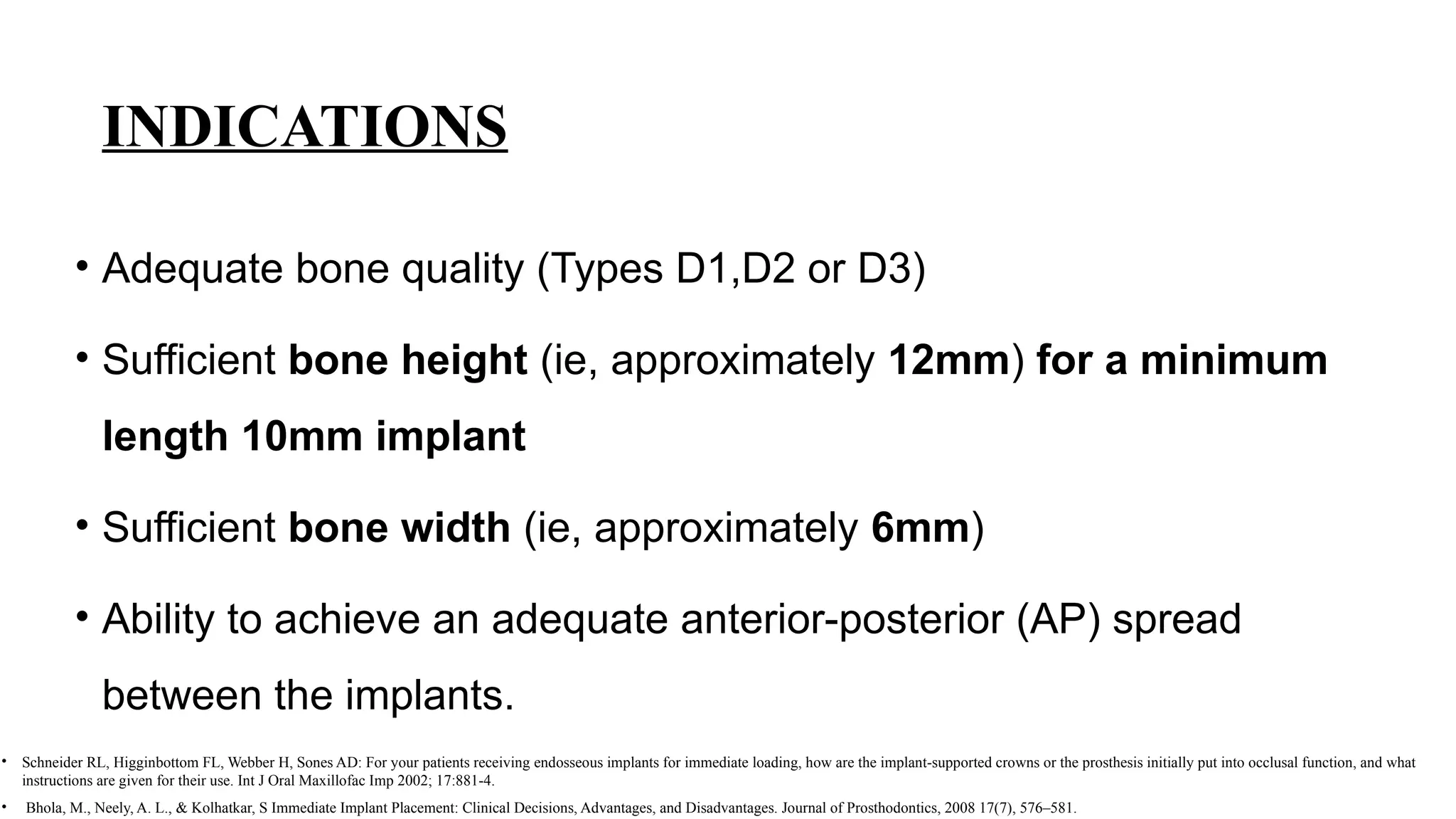 INDICATIONS

• Adequate bone quality (Types D1,D2 or D3)

• Sufficient bone height (ie, approximately 12mm) for a minimum length 10mm implant

• Sufficient bone width (ie, approximately 6mm)

• Ability to achieve an adequate anterior-posterior (AP) spread between the implants.

• Schneider RL, Higginbottom FL, Webber H, Sones AD: For your patients receiving endosseous implants for immediate loading, how are the implant-supported crowns or the prosthesis initially put into occlusal function, and what instructions are given for their use. Int J Oral Maxillofac Imp 2002; 17:881-4.

• Bhola, M., Neely, A. L., & Kolhatkar, S Immediate Implant Placement: Clinical Decisions, Advantages, and Disadvantages. Journal of Prosthodontics, 2008 17(7), 576–581.